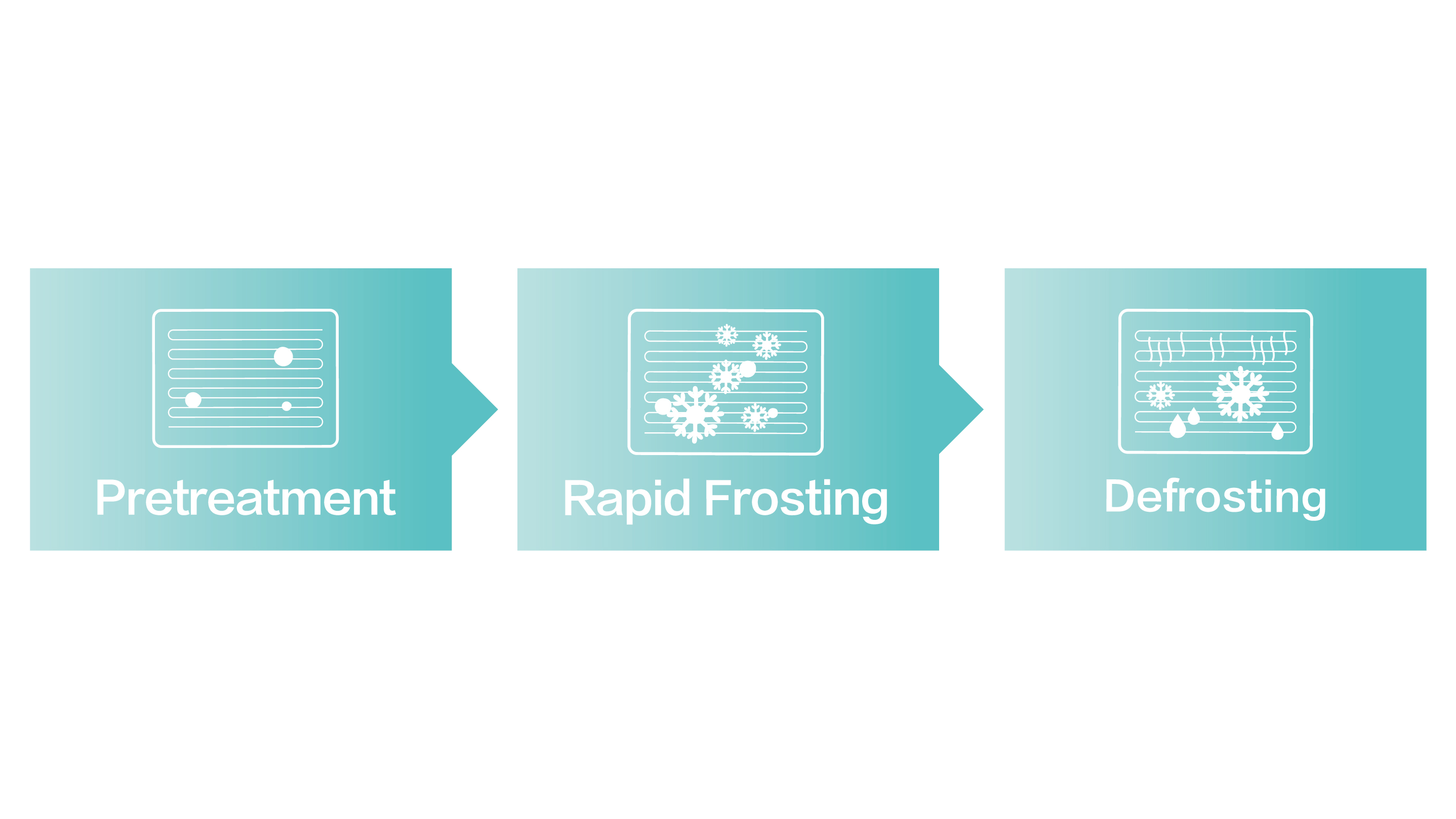 Pretreatment

Rapid Frosting

Defrosting